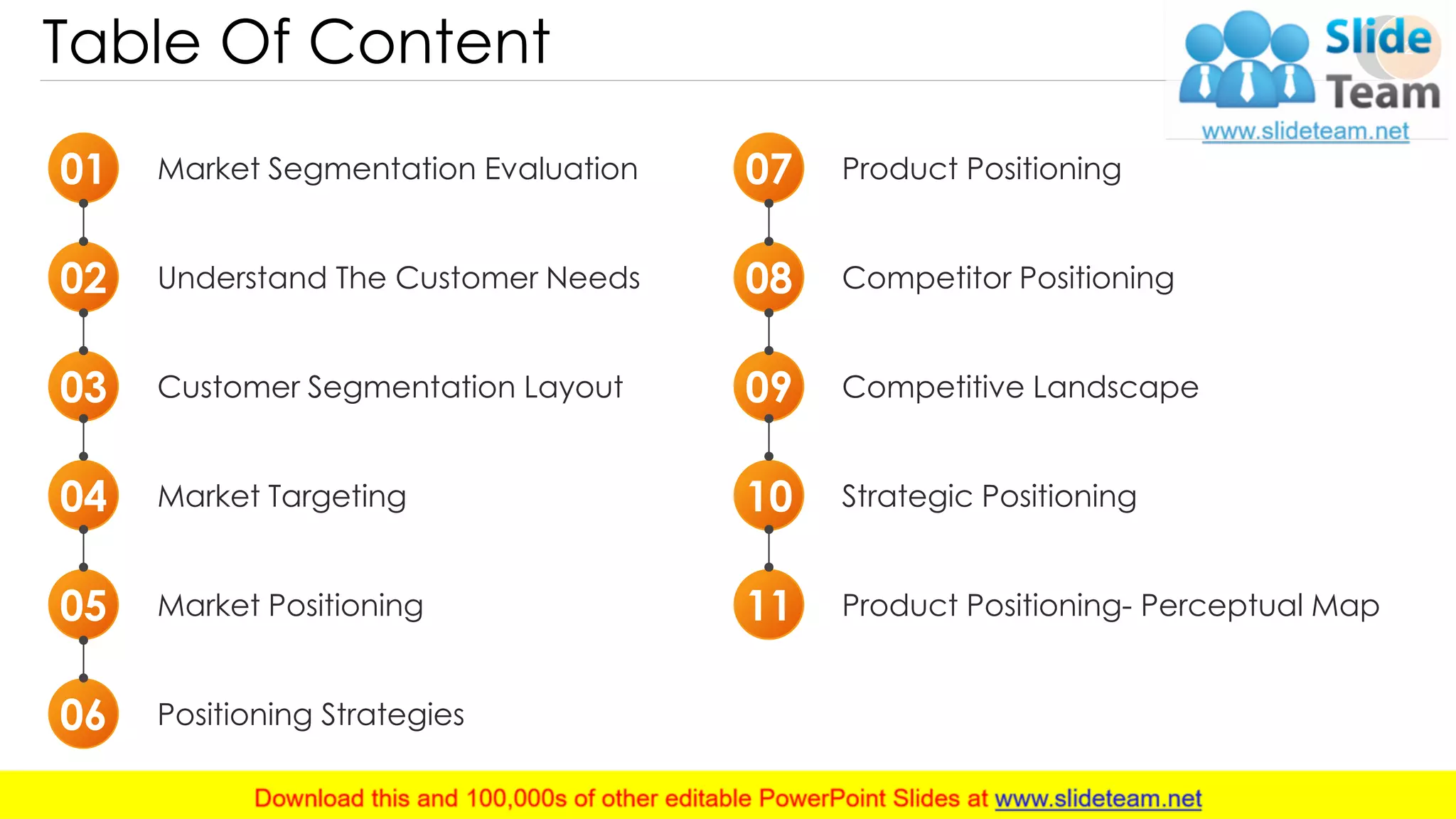 Table Of Content

Slide Team
www.slideteam.net

01 Market Segmentation Evaluation

02 Understand The Customer Needs

03 Customer Segmentation Layout

04 Market Targeting

05 Market Positioning

06 Positioning Strategies

07 Product Positioning

08 Competitor Positioning

09 Competitive Landscape

10 Strategic Positioning

11 Product Positioning- Perceptual Map

Download this and 100,000s of other editable PowerPoint Slides at www.slideteam.net